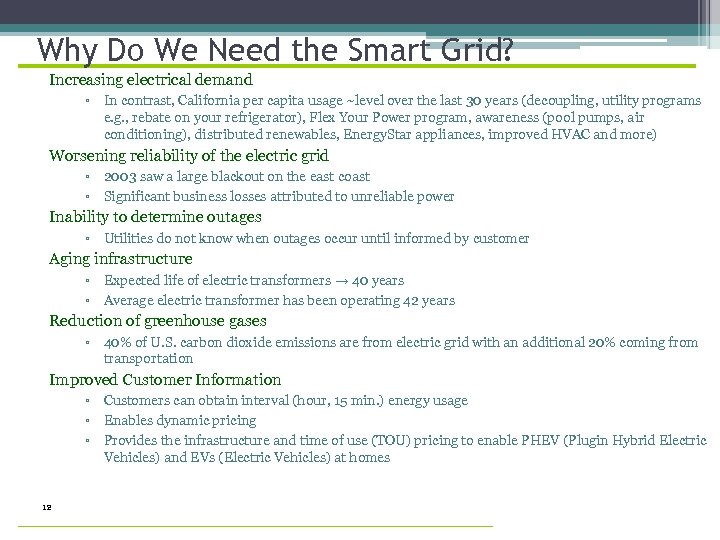 Why Do We Need the Smart Grid?

Increasing electrical demand

▫ In contrast, California per capita usage ~level over the last 30 years (decoupling, utility programs e.g., rebate on your refrigerator), Flex Your Power program, awareness (pool pumps, air conditioning), distributed renewables, EnergyStar appliances, improved HVAC and more)

Worsening reliability of the electric grid

▫ 2003 saw a large blackout on the east coast

▫ Significant business losses attributed to unreliable power

Inability to determine outages

▫ Utilities do not know when outages occur until informed by customer

Aging infrastructure

▫ Expected life of electric transformers → 40 years

▫ Average electric transformer has been operating 42 years

Reduction of greenhouse gases

▫ 40% of U.S. carbon dioxide emissions are from electric grid with an additional 20% coming from transportation

Improved Customer Information

▫ Customers can obtain interval (hour, 15 min.) energy usage

▫ Enables dynamic pricing

▫ Provides the infrastructure and time of use (TOU) pricing to enable PHEV (Plugin Hybrid Electric Vehicles) and EVs (Electric Vehicles) at homes

12